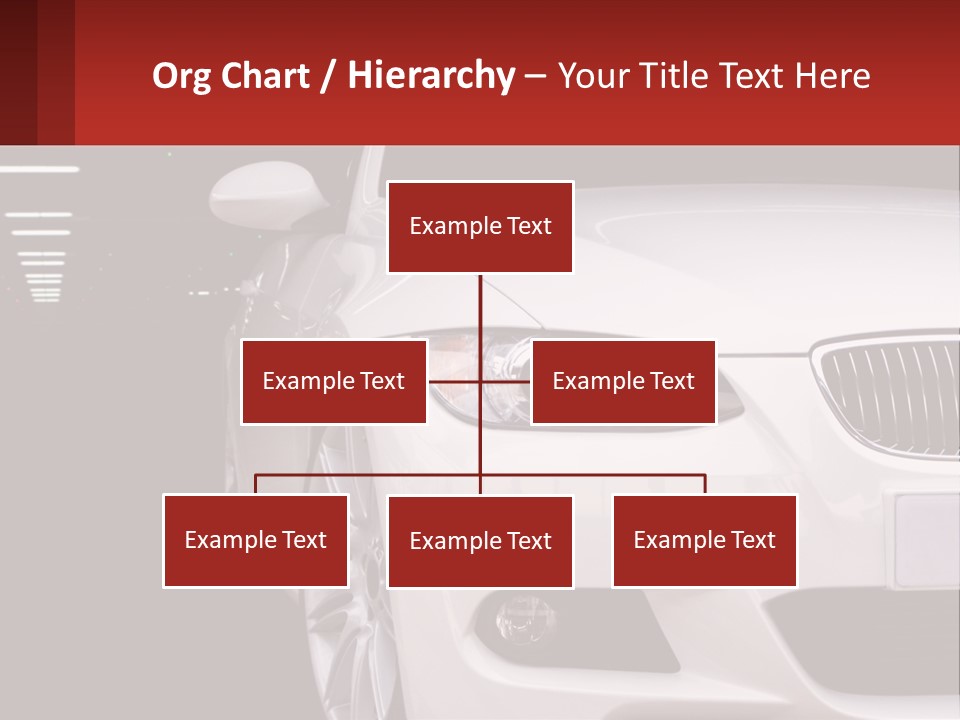 Org Chart / Hierarchy – Your Title Text Here

Example Text

Example Text

Example Text

Example Text

Example Text

Example Text